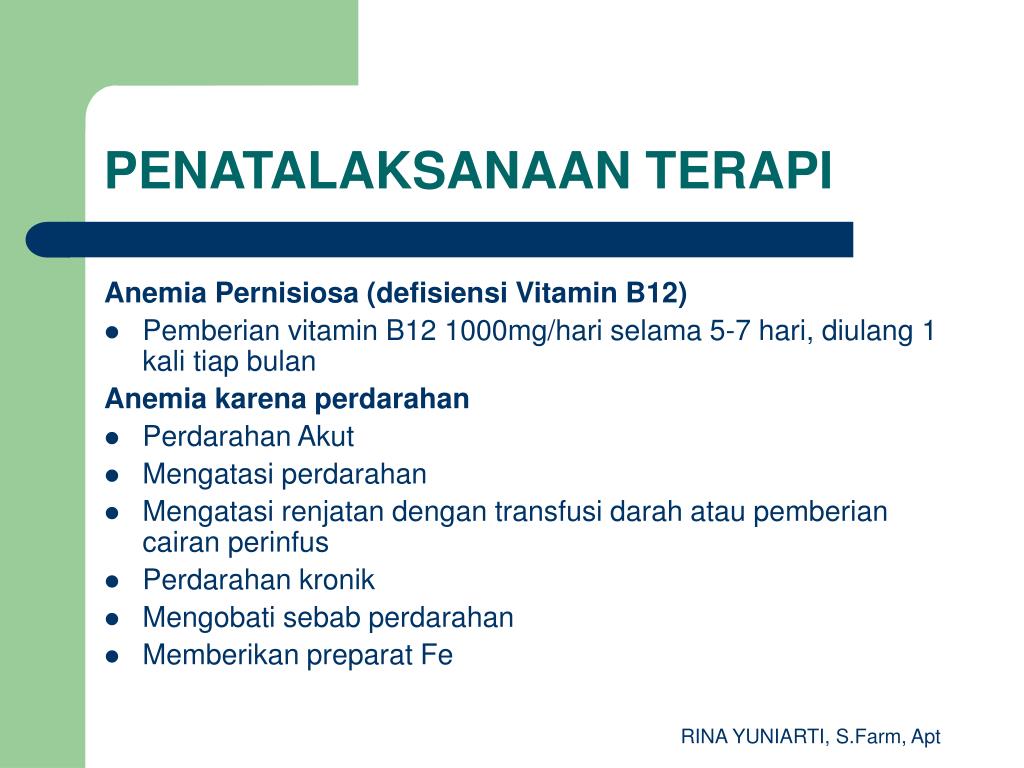 PENATALAKSANAAN TERAPI

Anemia Pernisiosa (defisiensi Vitamin B12)

- Pemberian vitamin B12 1000mg/hari selama 5-7 hari, diulang 1 kali tiap bulan

Anemia karena perdarahan

- Perdarahan Akut
- Mengatasi perdarahan
- Mengatasi renjatan dengan transfusi darah atau pemberian cairan perinfus
- Perdarahan kronik
- Mengobati sebab perdarahan
- Memberikan preparat Fe

RINA YUNIARTI, S.Farm, Apt